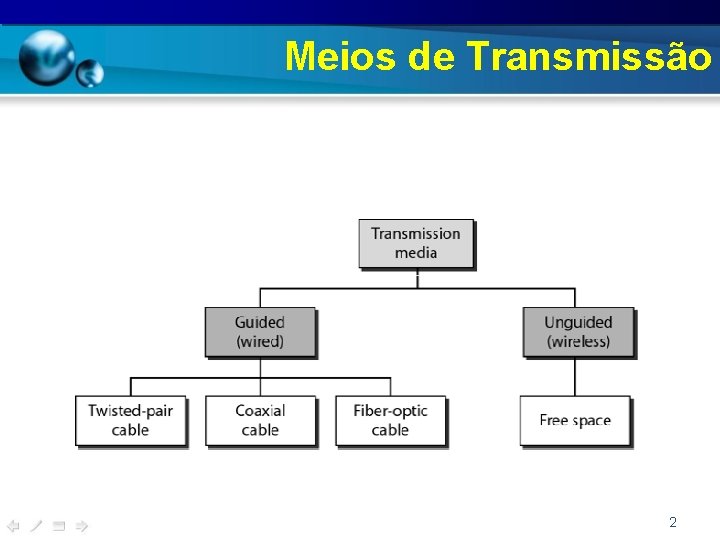 Meios de Transmissão

Transmission media

Guided (wired)

Unguided (wireless)

Twisted-pair cable

Coaxial cable

Fiber-optic cable

Free space

2